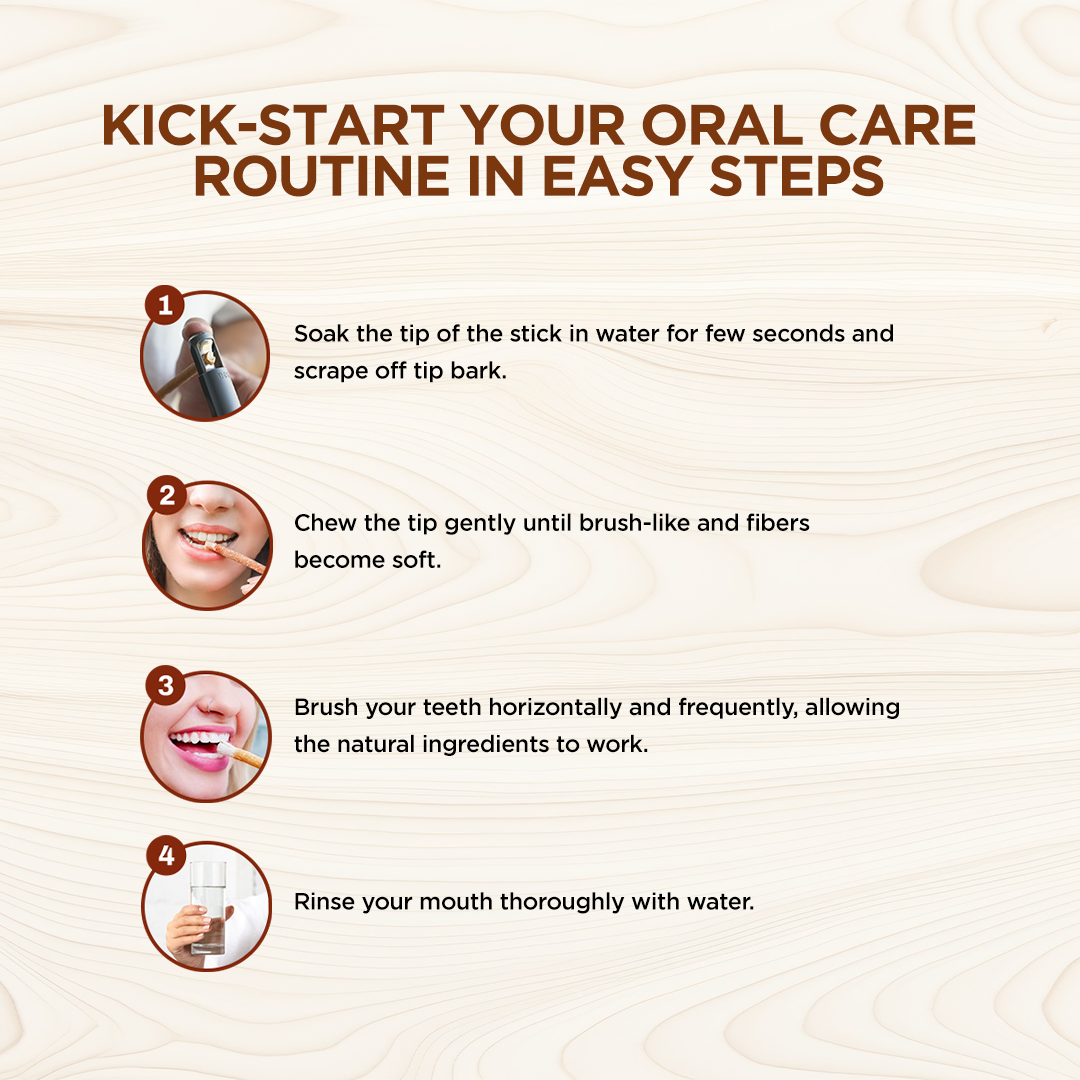 KICK-START YOUR ORAL CARE ROUTINE IN EASY STEPS

1

Soak the tip of the stick in water for few seconds and scrape off tip bark.

2

Chew the tip gently until brush-like and fibers become soft.

3

Brush your teeth horizontally and frequently, allowing the natural ingredients to work.

4

Rinse your mouth thoroughly with water.